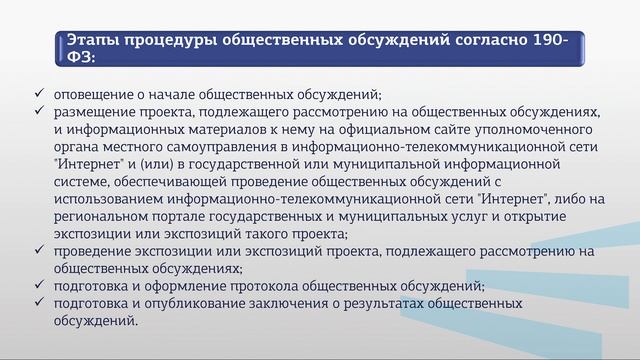 Этапы процедуры общественных обсуждений согласно 190-ФЗ:

✓ оповещение о начале общественных обсуждений;
✓ размещение проекта, подлежащего рассмотрению на общественных обсуждениях, и информационных материалов к нему на официальном сайте уполномоченного органа местного самоуправления в информационно-телекоммуникационной сети "Интернет" и (или) в государственной или муниципальной информационной системе, обеспечивающей проведение общественных обсуждений с использованием информационно-телекоммуникационной сети "Интернет", либо на региональном портале государственных и муниципальных услуг и открытие экспозиции или экспозиций такого проекта;
✓ проведение экспозиции или экспозиций проекта, подлежащего рассмотрению на общественных обсуждениях;
✓ подготовка и оформление протокола общественных обсуждений;
✓ подготовка и опубликование заключения о результатах общественных обсуждений.